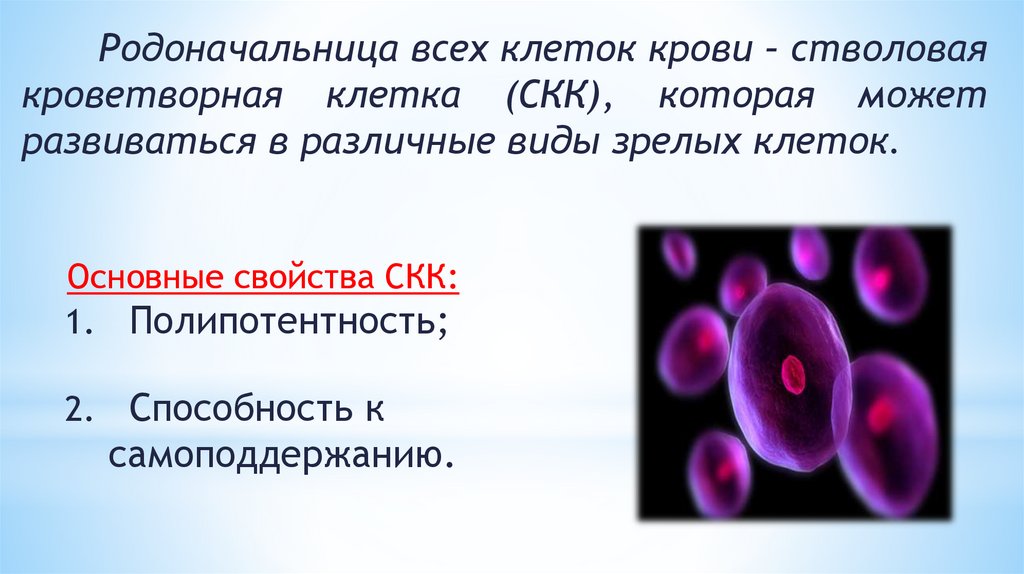 Родоначальница всех клеток крови – стволовая кроветворная клетка (СКК), которая может развиваться в различные виды зрелых клеток.

Основные свойства СКК:

1. Полипотентность;

2. Способность к самоподдержанию.